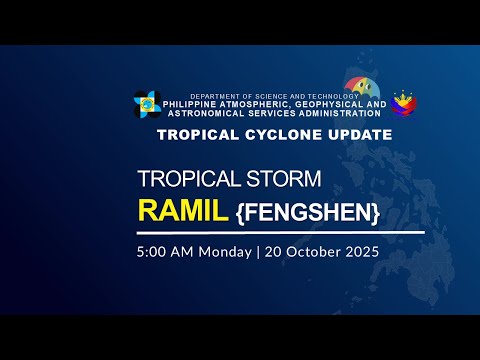 DEPARTMENT OF SCIENCE AND TECHNOLOGY
PHILIPPINE ATMOSPHERIC, GEOPHYSICAL AND ASTRONOMICAL SERVICES ADMINISTRATION

TROPICAL CYCLONE UPDATE

TROPICAL STORM
RAMIL {FENGSHEN}

5:00 AM Monday | 20 October 2025